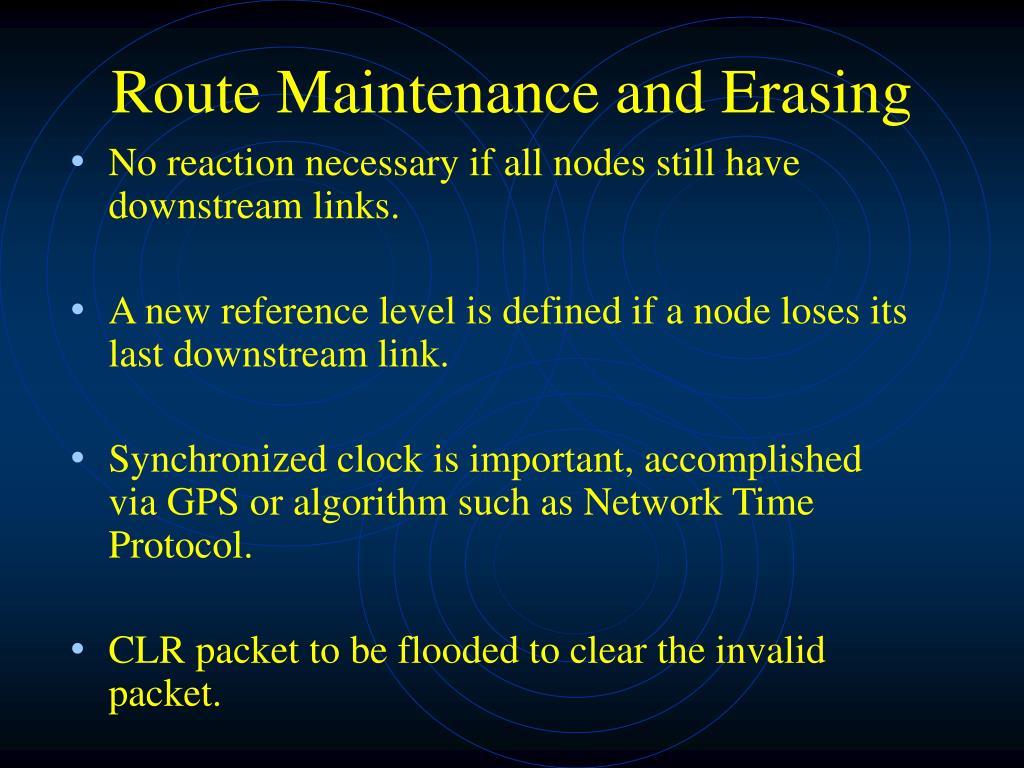 Route Maintenance and Erasing

• No reaction necessary if all nodes still have downstream links.

• A new reference level is defined if a node loses its last downstream link.

• Synchronized clock is important, accomplished via GPS or algorithm such as Network Time Protocol.

• CLR packet to be flooded to clear the invalid packet.